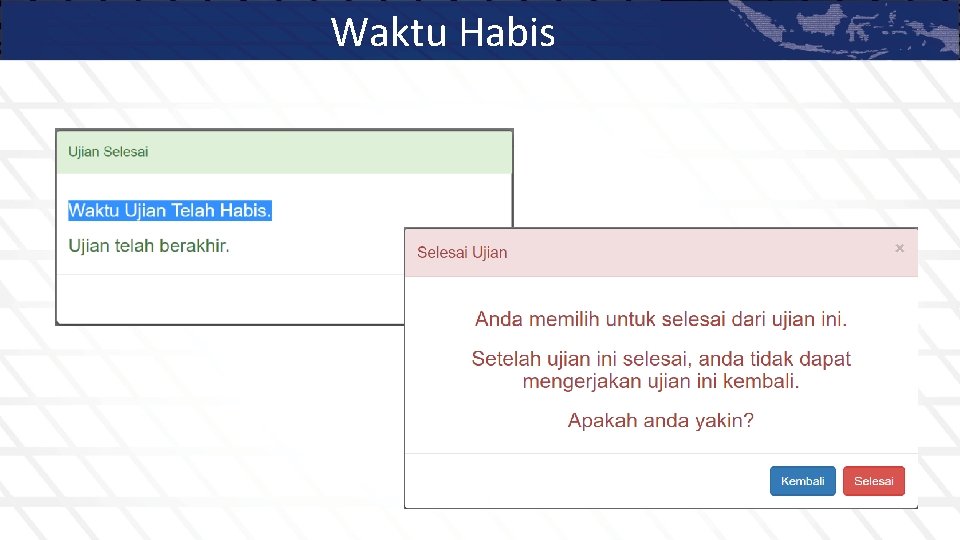 Waktu Habis

Ujian Selesai

Waktu Ujian Telah Habis.

Ujian telah berakhir.

Selesai Ujian

×

Anda memilih untuk selesai dari ujian ini.

Setelah ujian ini selesai, anda tidak dapat mengerjakan ujian ini kembali.

Apakah anda yakin?

Kembali

Selesai